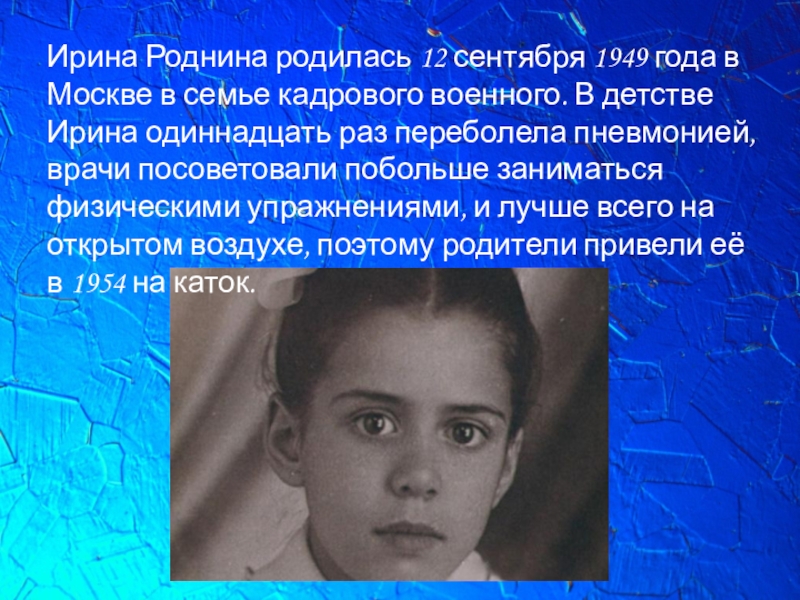 Ирина Роднина родилась 12 сентября 1949 года в Москве в семье кадрового военного. В детстве Ирина одиннадцать раз переболела пневмонией, врачи посоветовали побольше заниматься физическими упражнениями, и лучше всего на открытом воздухе, поэтому родители привели её в 1954 на каток.